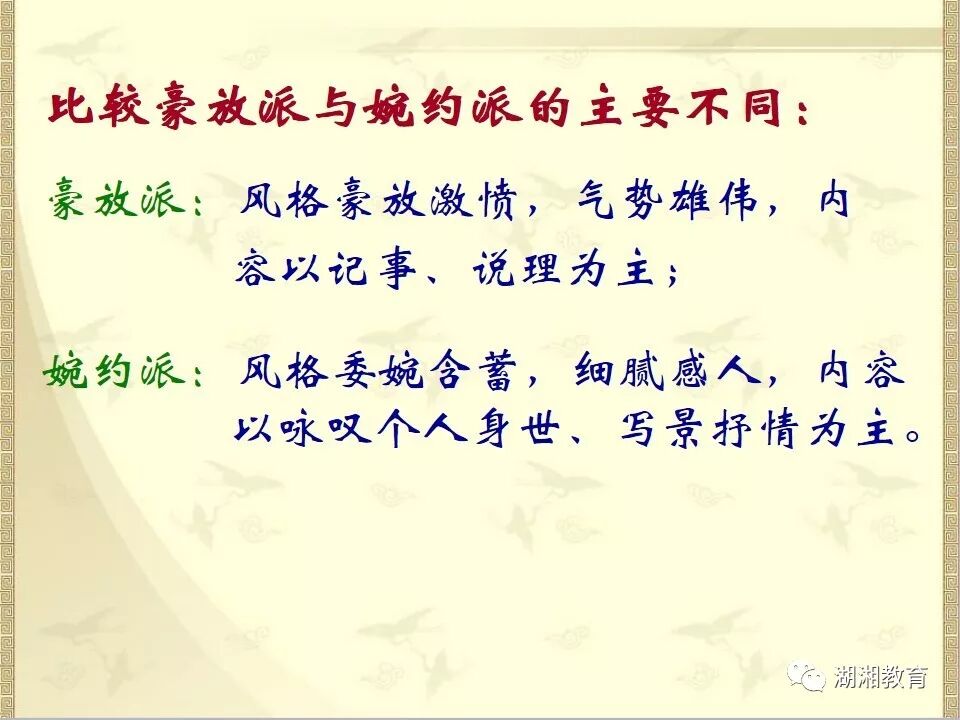 比较豪放派与婉约派的主要不同：

豪放派：风格豪放激愤，气势雄伟，内容以记事、说理为主；

婉约派：风格委婉含蓄，细腻感人，内容以咏叹个人身世、写景抒情为主。

湖湘教育